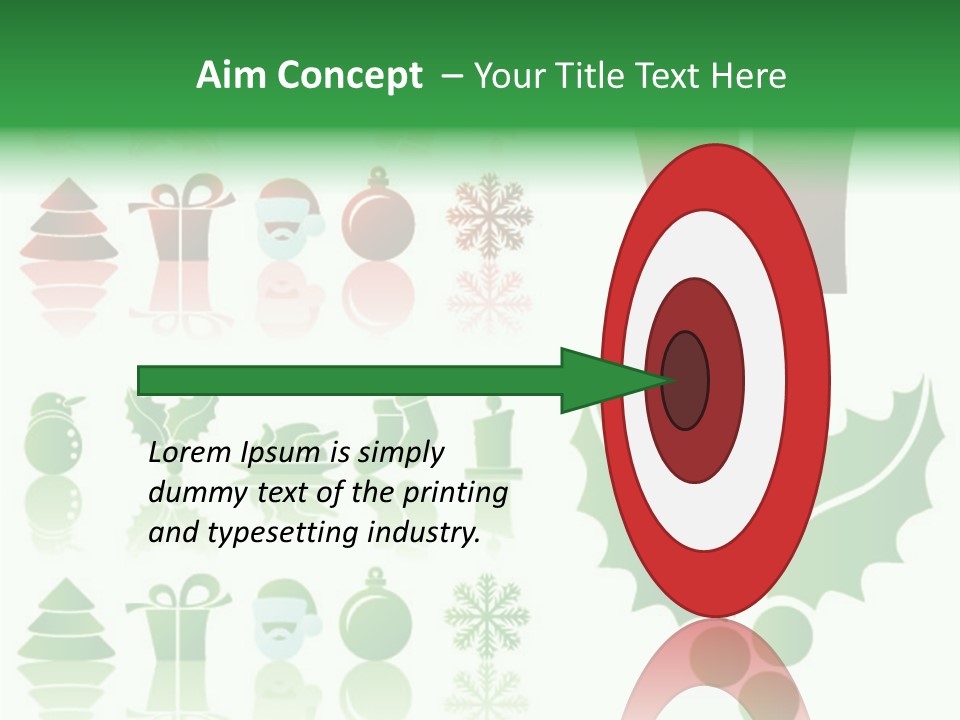 Aim Concept – Your Title Text Here

Lorem Ipsum is simply dummy text of the printing and typesetting industry.